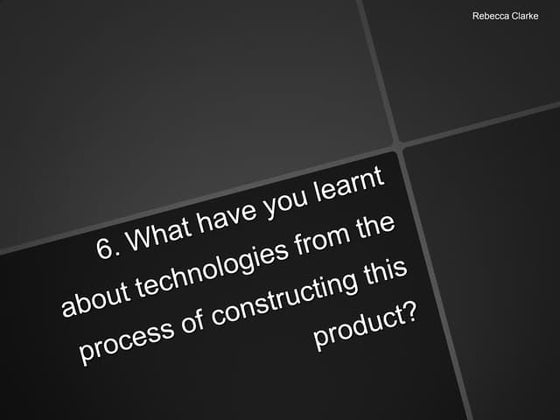 Rebecca Clarke

6. What have you learnt about technologies from the process of constructing this product?